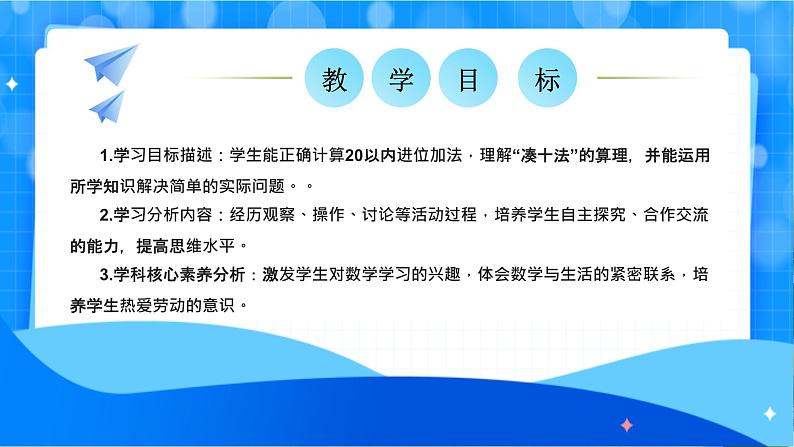 教 学 目 标

1.学习目标描述：学生能正确计算20以内进位加法，理解“凑十法”的算理，并能运用所学知识解决简单的实际问题。。

2.学习分析内容：经历观察、操作、讨论等活动过程，培养学生自主探究、合作交流的能力，提高思维水平。

3.学科核心素养分析：激发学生对数学学习的兴趣，体会数学与生活的紧密联系，培养学生热爱劳动的意识。